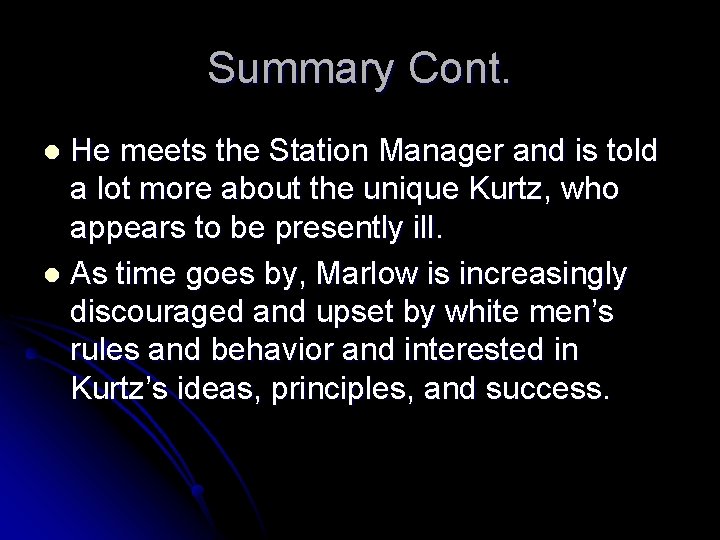 Summary Cont.

- He meets the Station Manager and is told a lot more about the unique Kurtz, who appears to be presently ill.
- As time goes by, Marlow is increasingly discouraged and upset by white men’s rules and behavior and interested in Kurtz’s ideas, principles, and success.